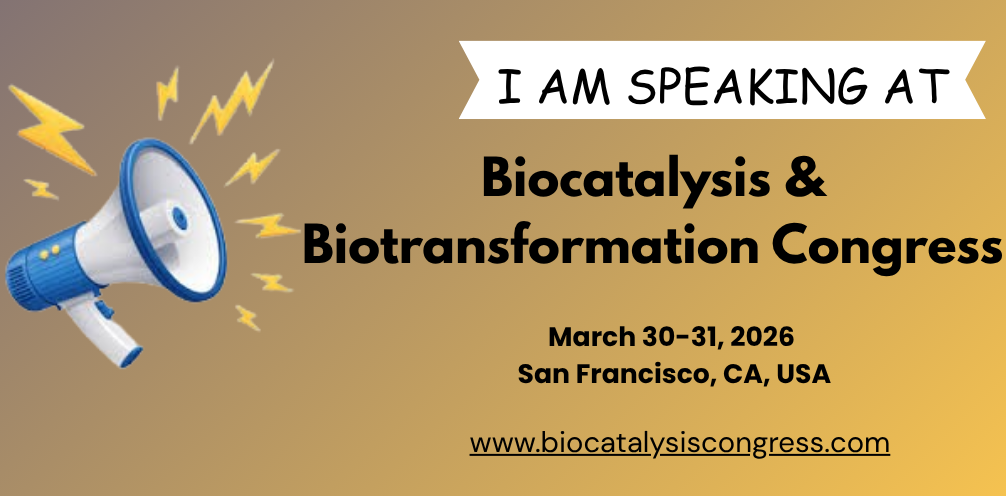 I AM SPEAKING AT

Biocatalysis & Biotransformation Congress

March 30-31, 2026
San Francisco, CA, USA

www.biocatalysiscongress.com